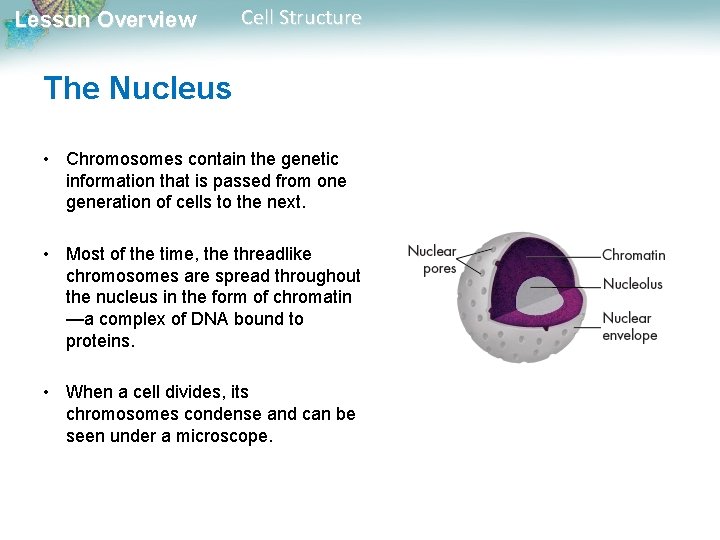 Lesson Overview Cell Structure

The Nucleus

• Chromosomes contain the genetic information that is passed from one generation of cells to the next.

• Most of the time, the threadlike chromosomes are spread throughout the nucleus in the form of chromatin —a complex of DNA bound to proteins.

• When a cell divides, its chromosomes condense and can be seen under a microscope.

Nuclear pores

Chromatin

Nucleolus

Nuclear envelope